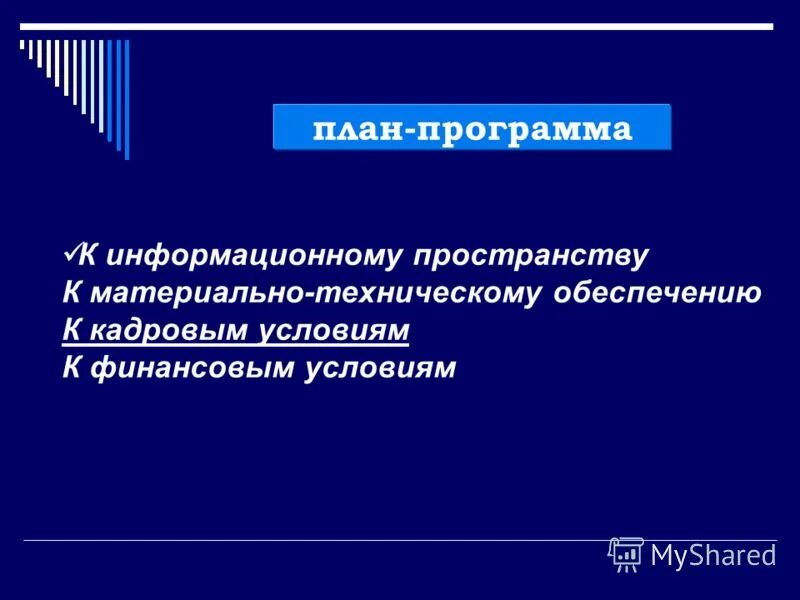 план-программа

✓К информационному пространству
К материально-техническому обеспечению
К кадровым условиям
К финансовым условиям

MyShared